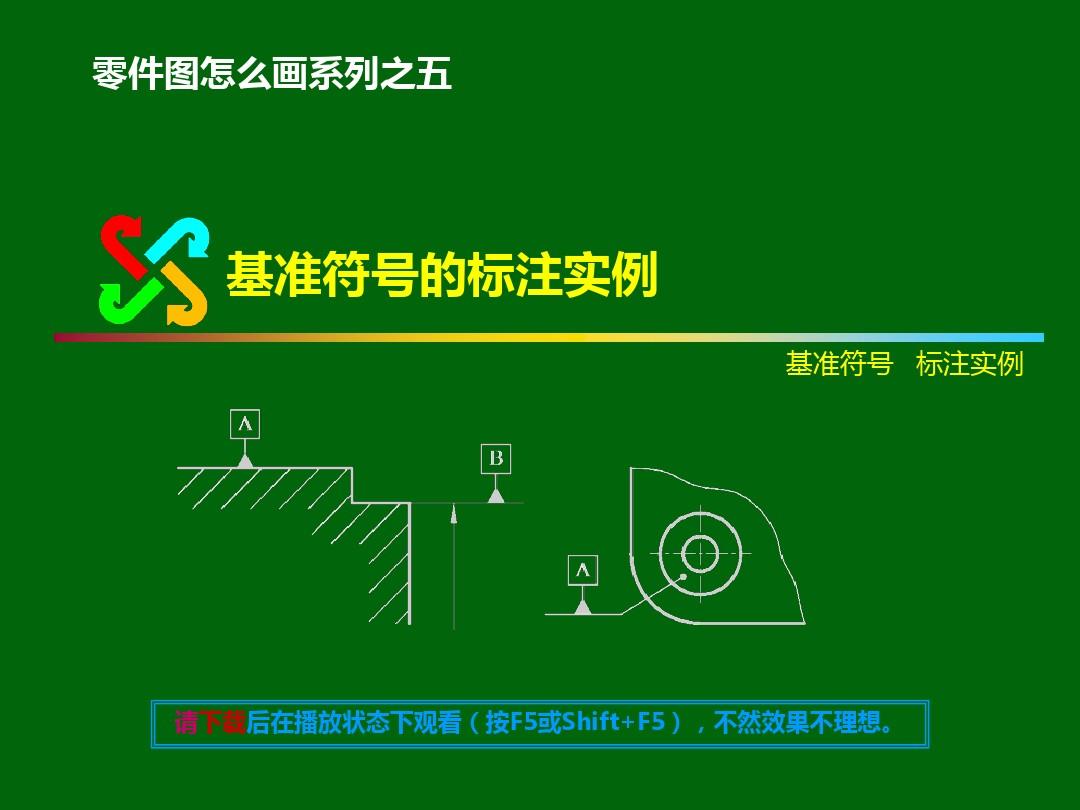 零件图怎么画系列之五

基准符号的标注实例

基准符号　标注实例

A

B

A

请下载后在播放状态下观看（按F5或Shift+F5），不然效果不理想。